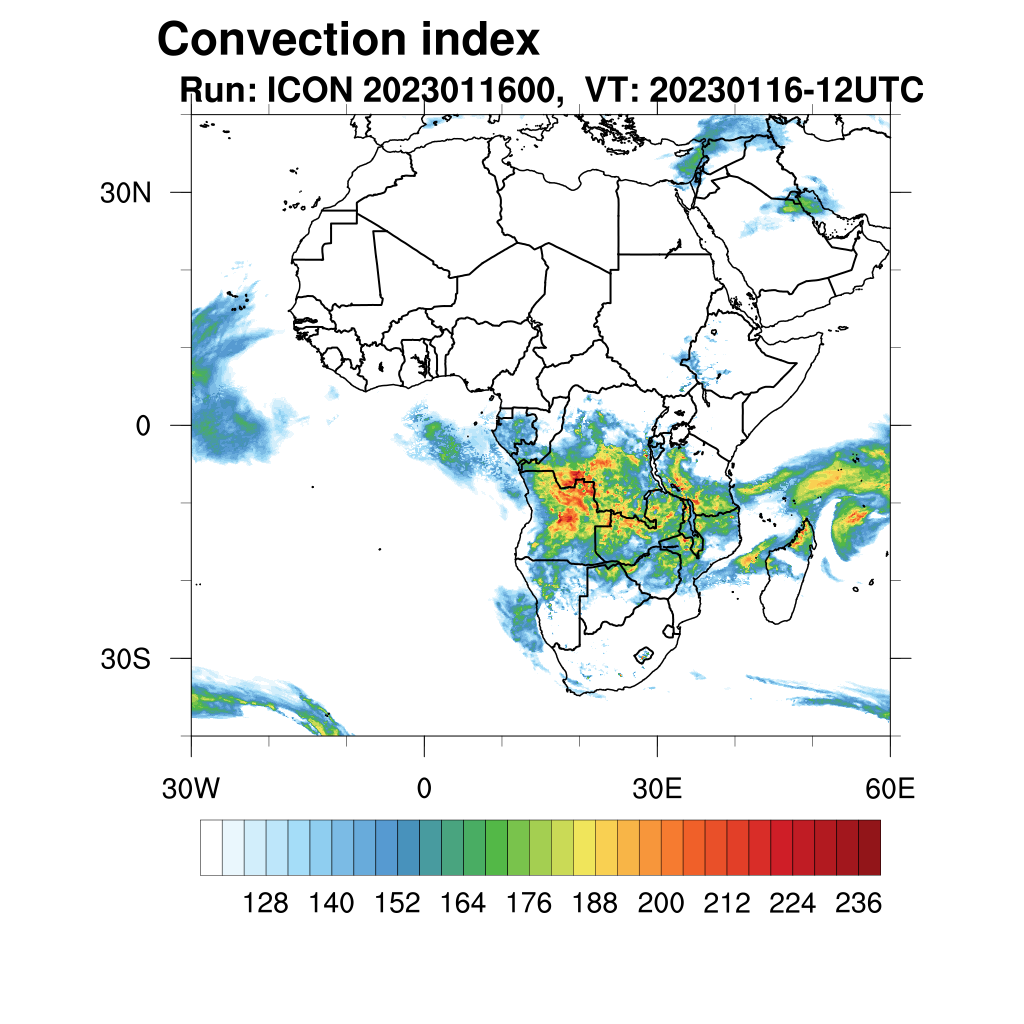 Convection index
Run: ICON 2023011600, VT: 20230116-12UTC

30N
0
30S

30W
0
30E
60E

128 140 152 164 176 188 200 212 224 236